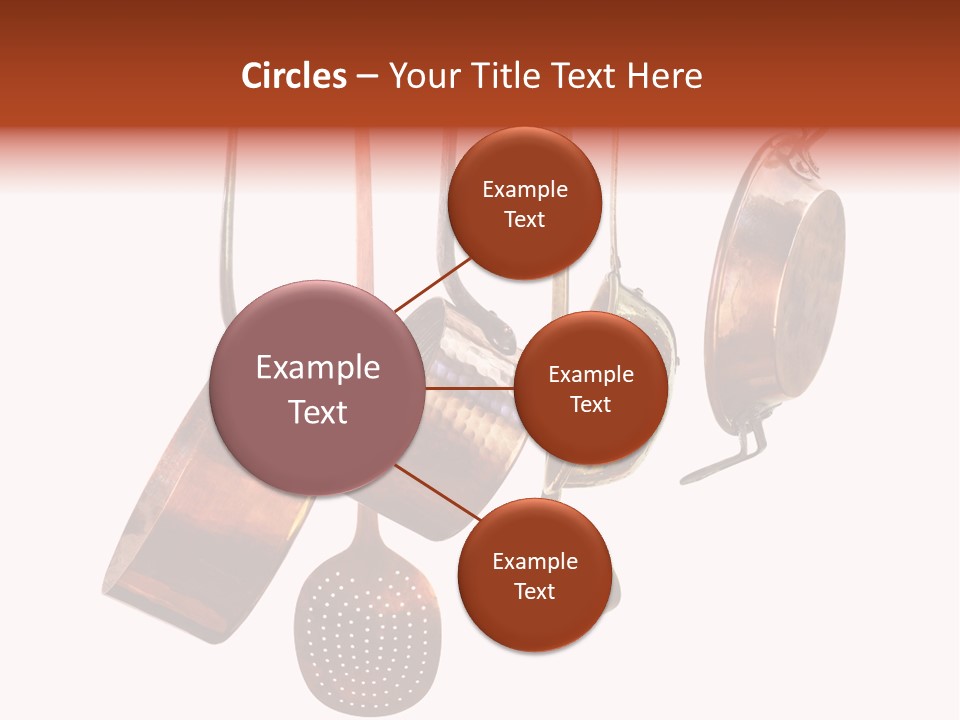 Circles – Your Title Text Here

Example Text

Example Text

Example Text

Example Text